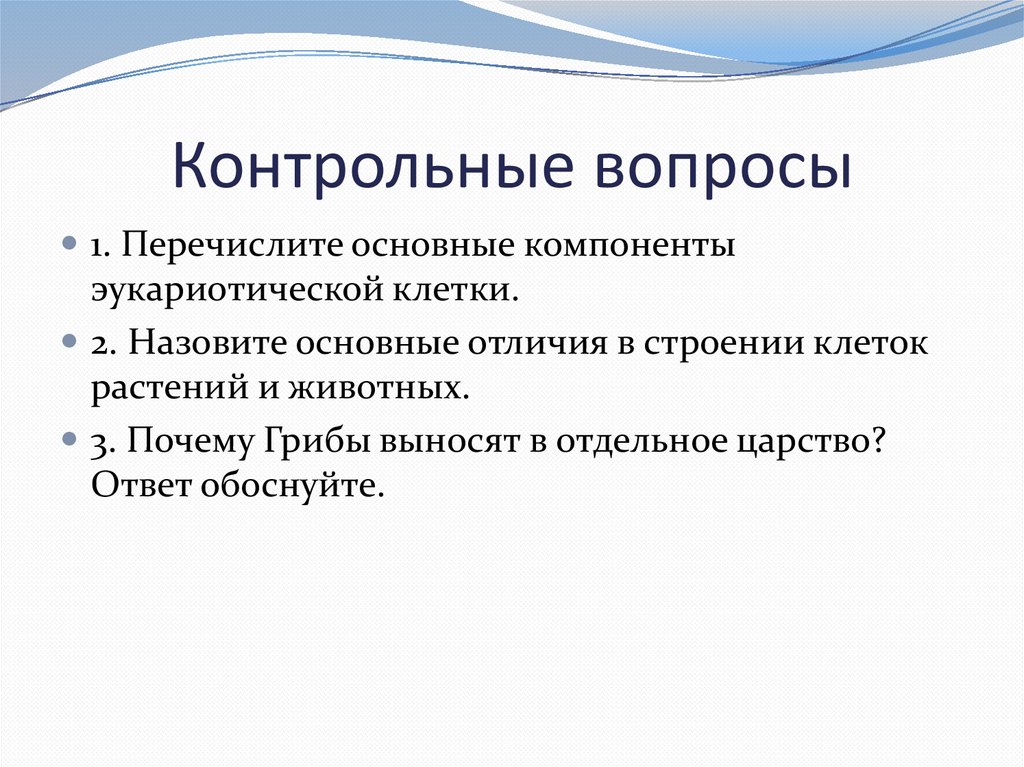 Контрольные вопросы

1. Перечислите основные компоненты эукариотической клетки.

2. Назовите основные отличия в строении клеток растений и животных.

3. Почему Грибы выносят в отдельное царство? Ответ обоснуйте.